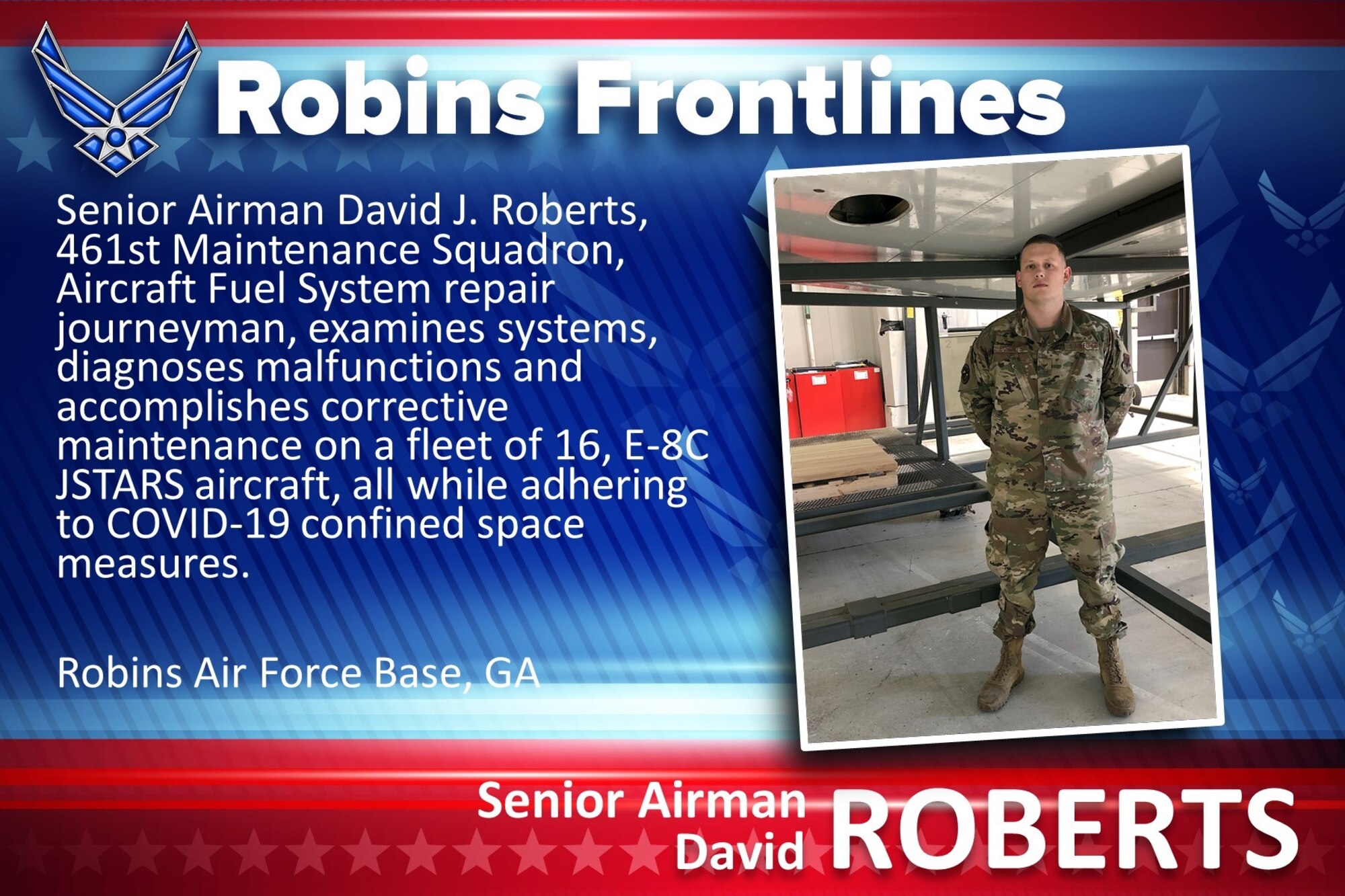 Robins Frontlines

Senior Airman David J. Roberts, 461st Maintenance Squadron, Aircraft Fuel System repair journeyman, examines systems, diagnoses malfunctions and accomplishes corrective maintenance on a fleet of 16, E-8C JSTARS aircraft, all while adhering to COVID-19 confined space measures.

Robins Air Force Base, GA

Senior Airman David ROBERTS